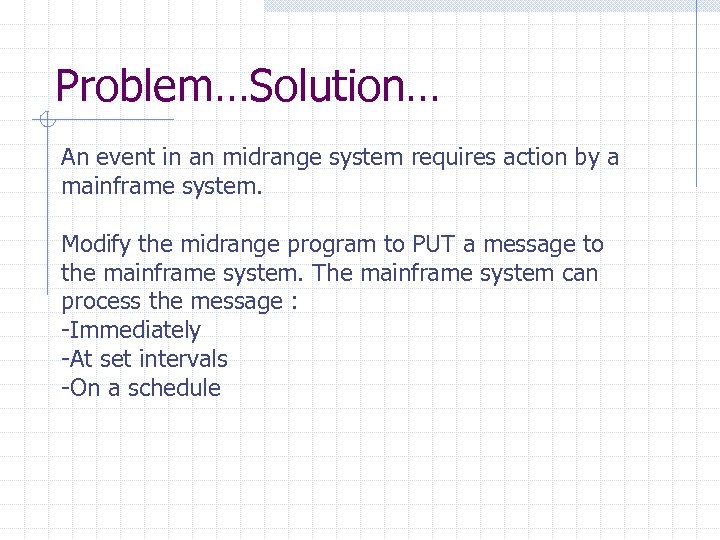 Problem…Solution…

An event in an midrange system requires action by a mainframe system.

Modify the midrange program to PUT a message to the mainframe system. The mainframe system can process the message :
-Immediately
-At set intervals
-On a schedule